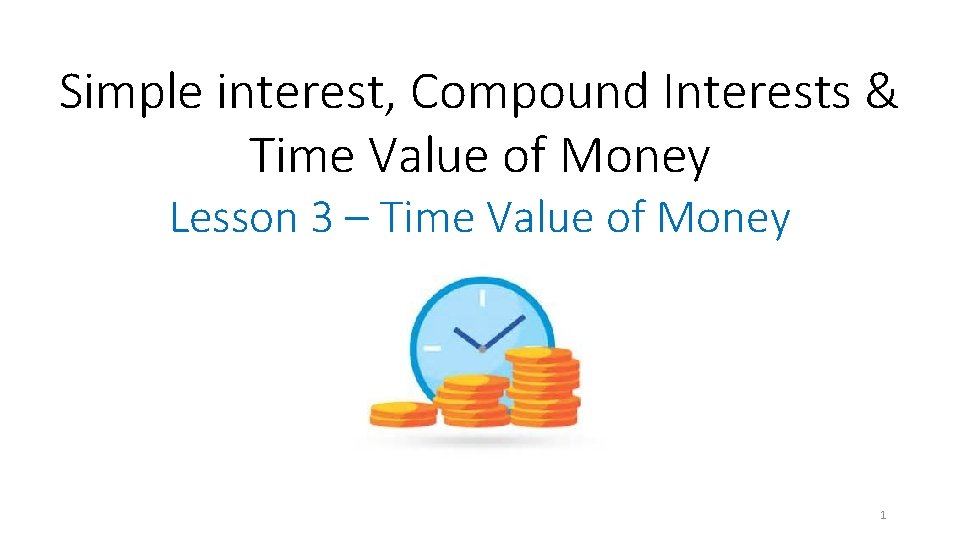 Simple interest, Compound Interests & Time Value of Money

Lesson 3 – Time Value of Money

1